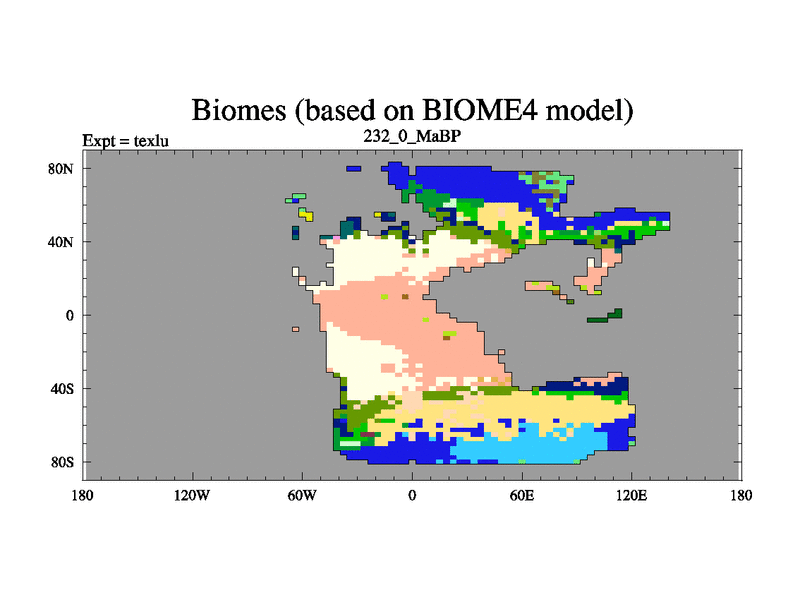 Biomes (based on BIOME4 model)

Expt = texlu

232_0_MaBP

80N

40N

0

40S

80S

180

120W

60W

0

60E

120E

180